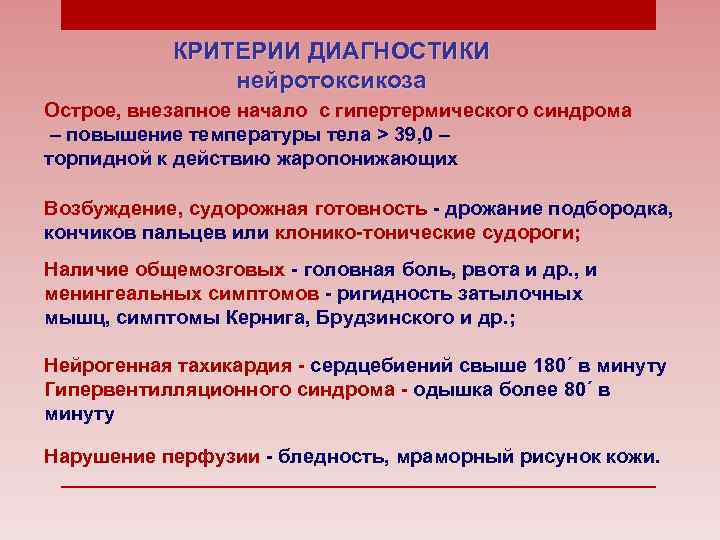 КРИТЕРИИ ДИАГНОСТИКИ
нейротоксикоза

Острое, внезапное начало с гипертермического синдрома – повышение температуры тела > 39,0 – торпидной к действию жаропонижающих

Возбуждение, судорожная готовность - дрожание подбородка, кончиков пальцев или клонико-тонические судороги;

Наличие общемозговых - головная боль, рвота и др., и менингеальных симптомов - ригидность затылочных мышц, симптомы Кернига, Брудзинского и др.;

Нейрогенная тахикардия - сердцебиений свыше 180´ в минуту
Гипервентилляционного синдрома - одышка более 80´ в минуту

Нарушение перфузии - бледность, мраморный рисунок кожи.